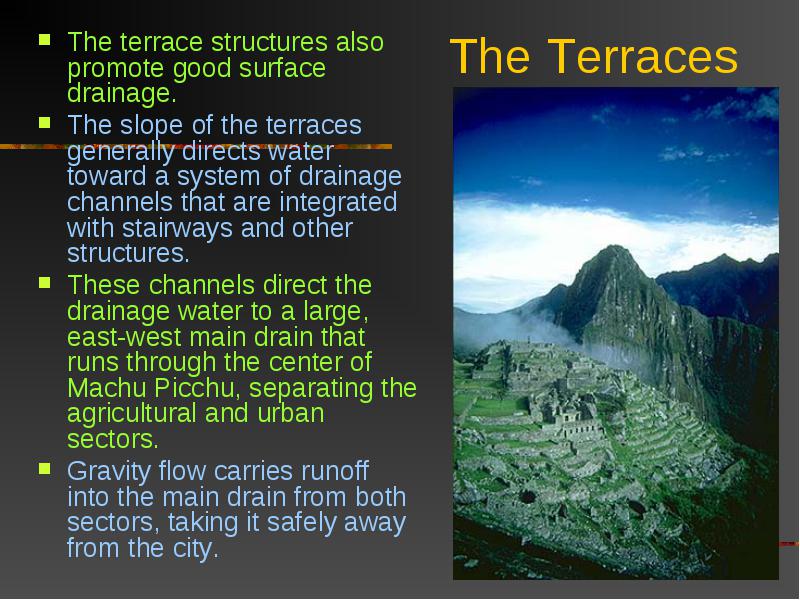 The Terraces

- The terrace structures also promote good surface drainage.
- The slope of the terraces generally directs water toward a system of drainage channels that are integrated with stairways and other structures.
- These channels direct the drainage water to a large, east-west main drain that runs through the center of Machu Picchu, separating the agricultural and urban sectors.
- Gravity flow carries runoff into the main drain from both sectors, taking it safely away from the city.